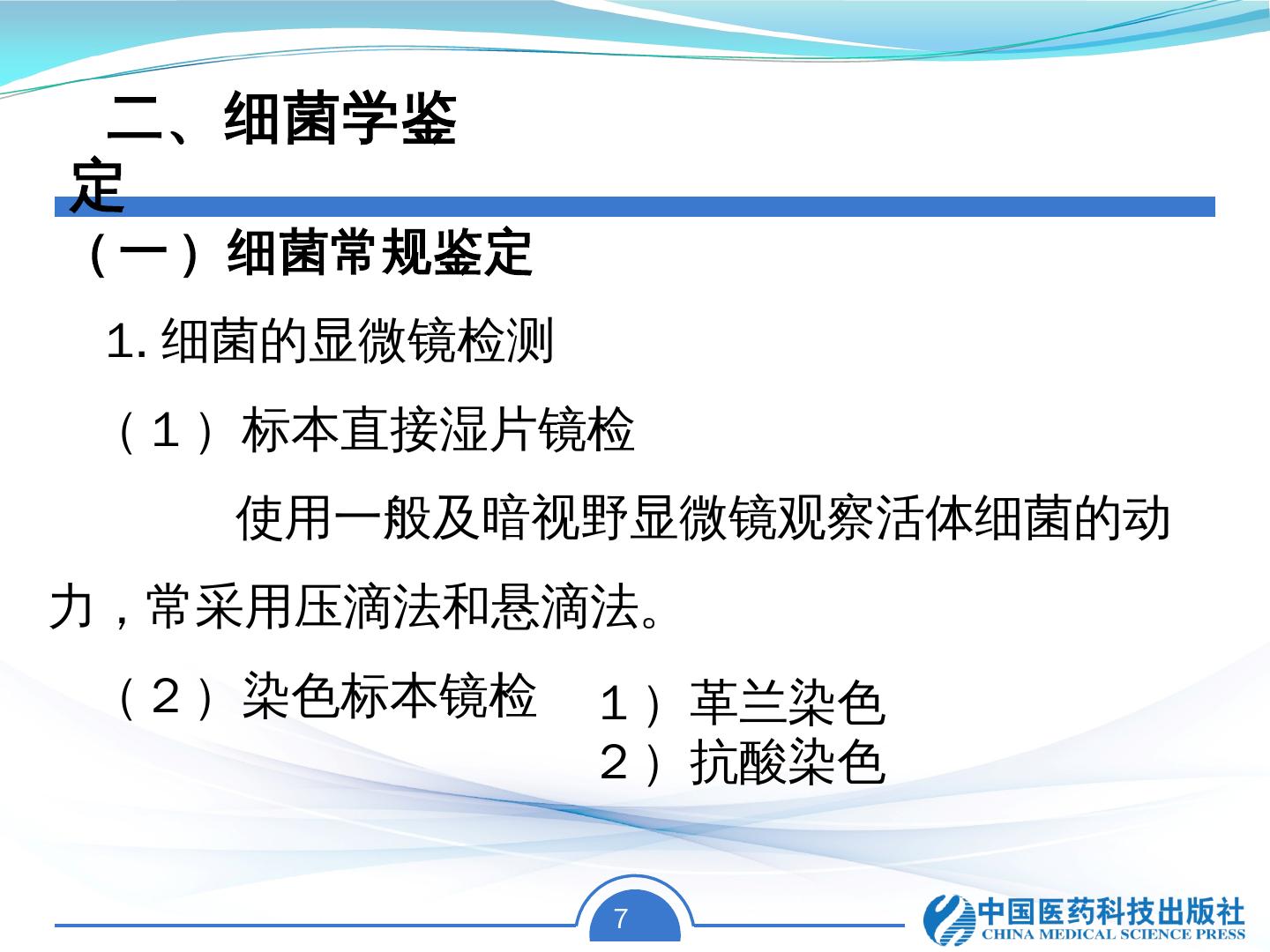 二、细菌学鉴定

（一）细菌常规鉴定

1. 细菌的显微镜检测

（１）标本直接湿片镜检

使用一般及暗视野显微镜观察活体细菌的动力，常采用压滴法和悬滴法。

（２）染色标本镜检

１）革兰染色
２）抗酸染色

7

中国医药科技出版社
CHINA MEDICAL SCIENCE PRESS